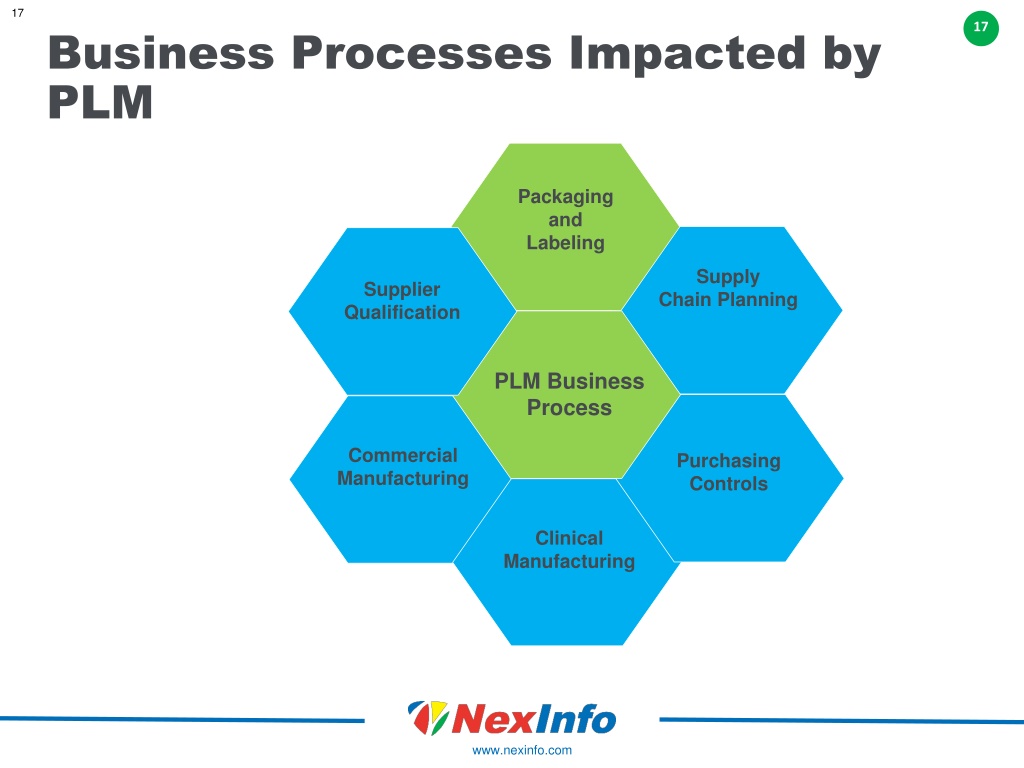 17

17

Business Processes Impacted by PLM

Packaging and Labeling

Supplier Qualification

Supply Chain Planning

PLM Business Process

Commercial Manufacturing

Purchasing Controls

Clinical Manufacturing

NexInfo

www.nexinfo.com